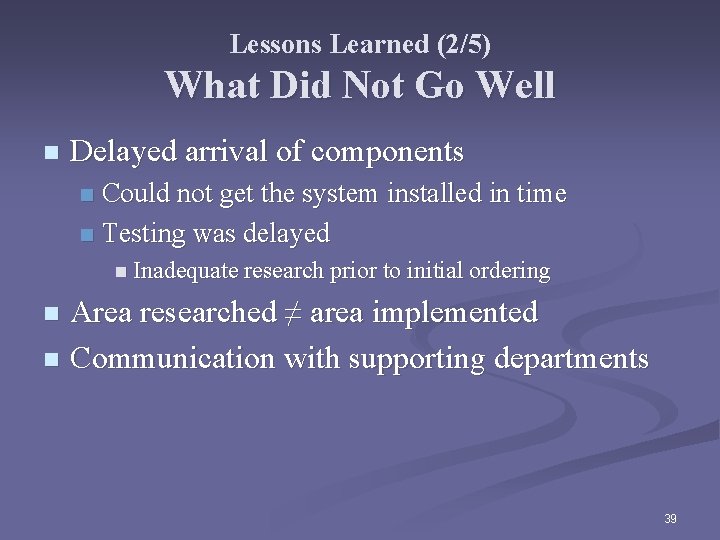 Lessons Learned (2/5)
What Did Not Go Well

- Delayed arrival of components
  - Could not get the system installed in time
  - Testing was delayed
    - Inadequate research prior to initial ordering
- Area researched $\neq$ area implemented
- Communication with supporting departments

39